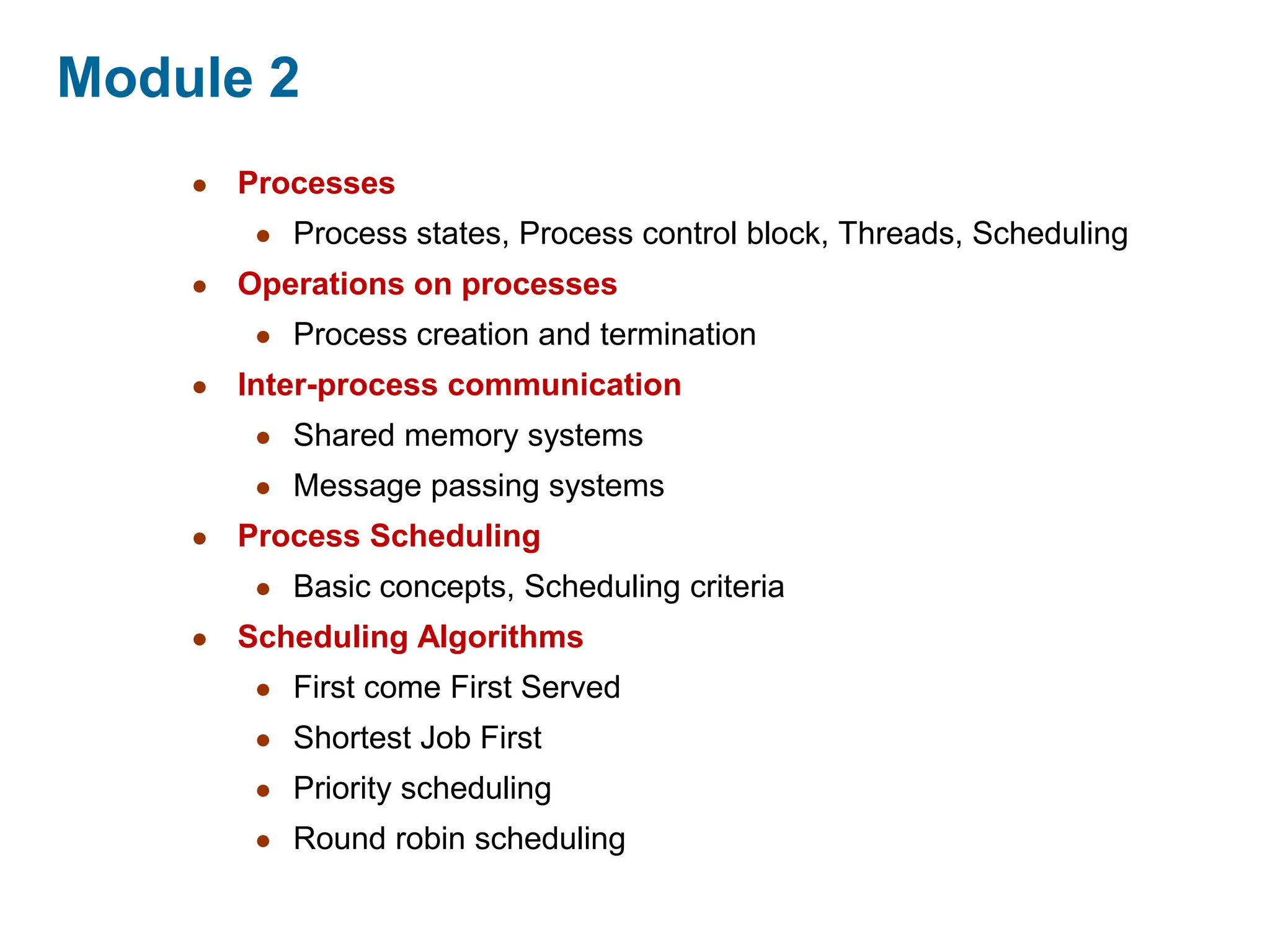 Module 2

- Processes
  - Process states, Process control block, Threads, Scheduling
- Operations on processes
  - Process creation and termination
- Inter-process communication
  - Shared memory systems
  - Message passing systems
- Process Scheduling
  - Basic concepts, Scheduling criteria
- Scheduling Algorithms
  - First come First Served
  - Shortest Job First
  - Priority scheduling
  - Round robin scheduling